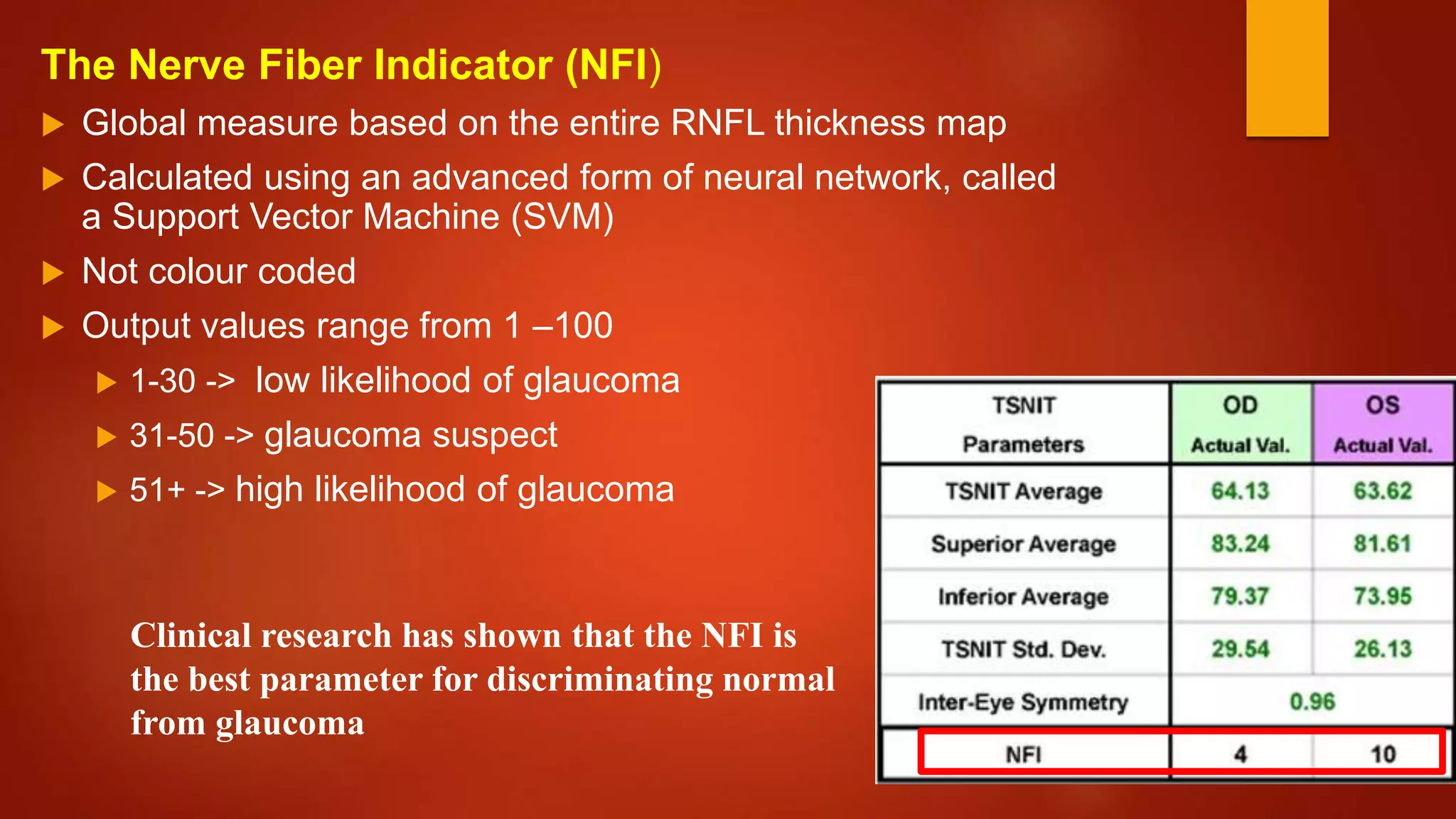 The Nerve Fiber Indicator (NFI)

Global measure based on the entire RNFL thickness map

Calculated using an advanced form of neural network, called a Support Vector Machine (SVM)

Not colour coded

Output values range from 1 –100

1-30 -> low likelihood of glaucoma

31-50 -> glaucoma suspect

51+ -> high likelihood of glaucoma

Clinical research has shown that the NFI is the best parameter for discriminating normal from glaucoma

| TSNIT Parameters | OD Actual Val. | OS Actual Val. |
|---|---|---|
| TSNIT Average | 64.13 | 63.62 |
| Superior Average | 83.24 | 81.61 |
| Inferior Average | 79.37 | 73.95 |
| TSNIT Std. Dev. | 29.54 | 26.13 |
| Inter-Eye Symmetry | 0.96 | |
| NFI | 4 | 10 |